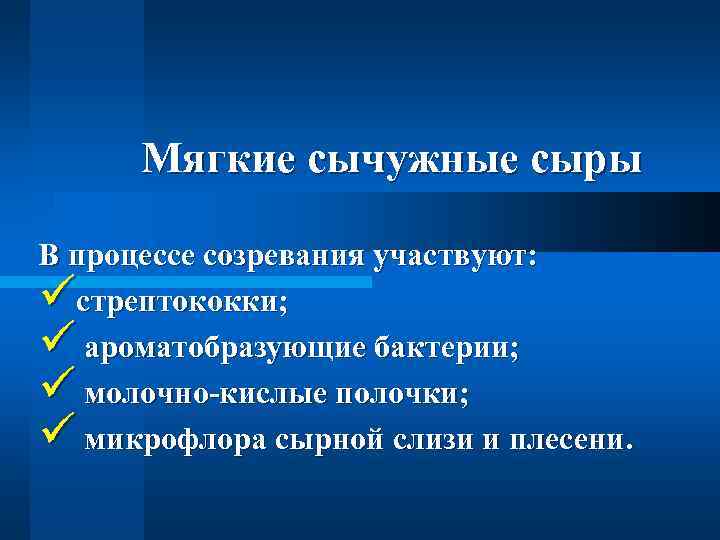 Мягкие сычужные сыры

В процессе созревания участвуют:
✓ стрептококки;
✓ ароматобразующие бактерии;
✓ молочно-кислые полочки;
✓ микрофлора сырной слизи и плесени.